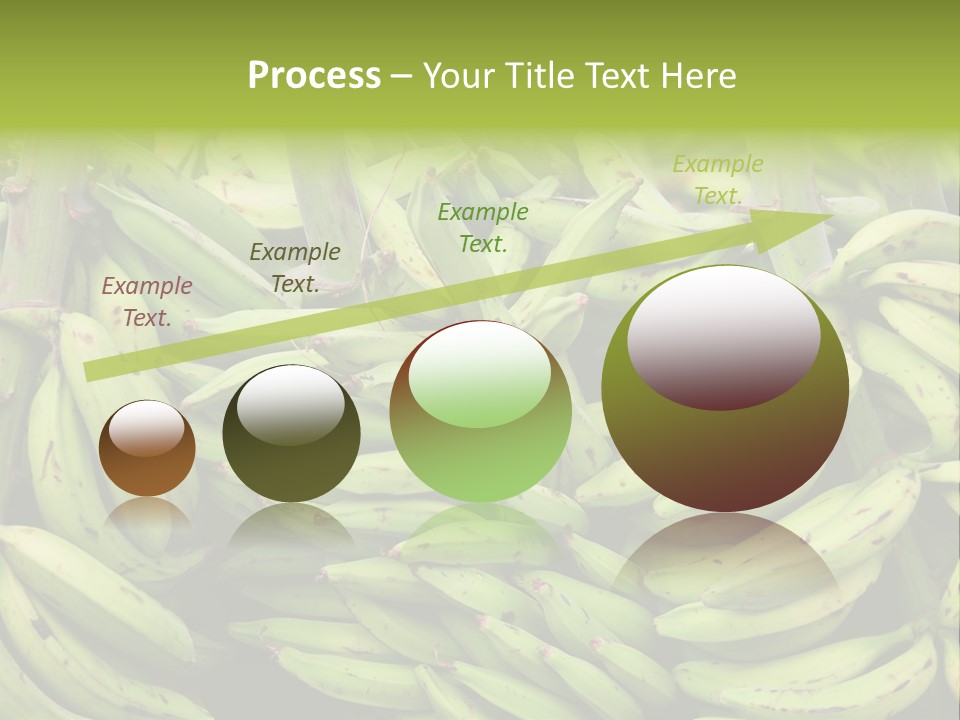 Process – Your Title Text Here

Example Text.

Example Text.

Example Text.

Example Text.